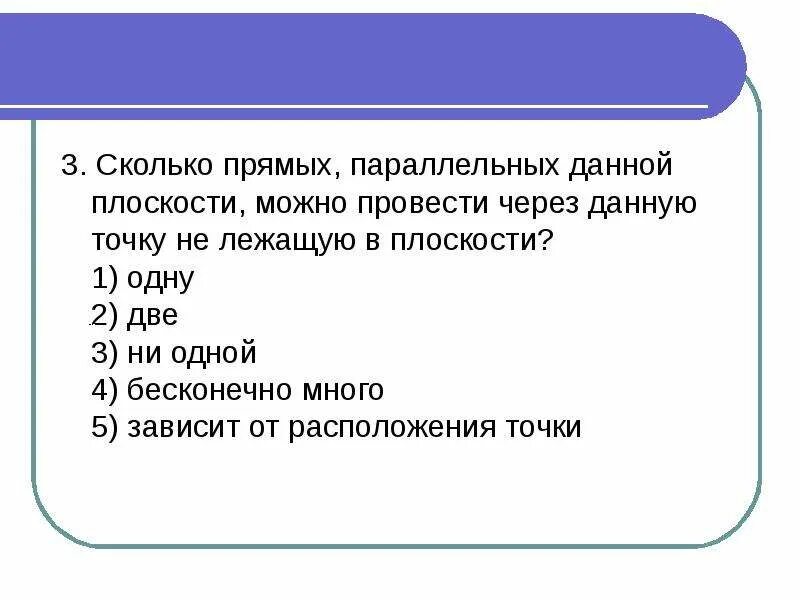 3. Сколько прямых, параллельных данной плоскости, можно провести через данную точку не лежащую в плоскости?
1) одну
2) две
3) ни одной
4) бесконечно много
5) зависит от расположения точки